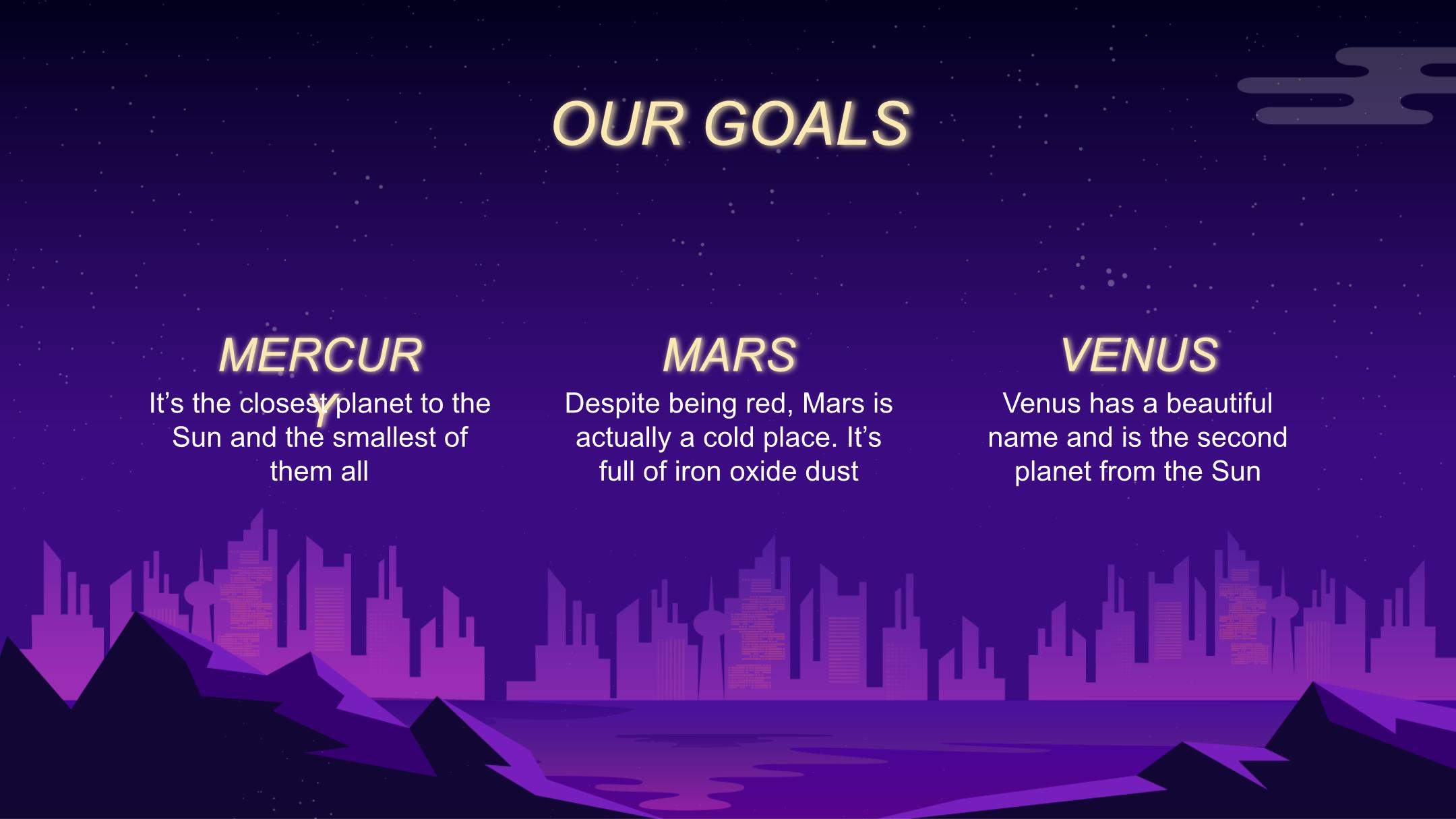 OUR GOALS

MERCURY
It's the closest planet to the Sun and the smallest of them all

MARS
Despite being red, Mars is actually a cold place. It's full of iron oxide dust

VENUS
Venus has a beautiful name and is the second planet from the Sun